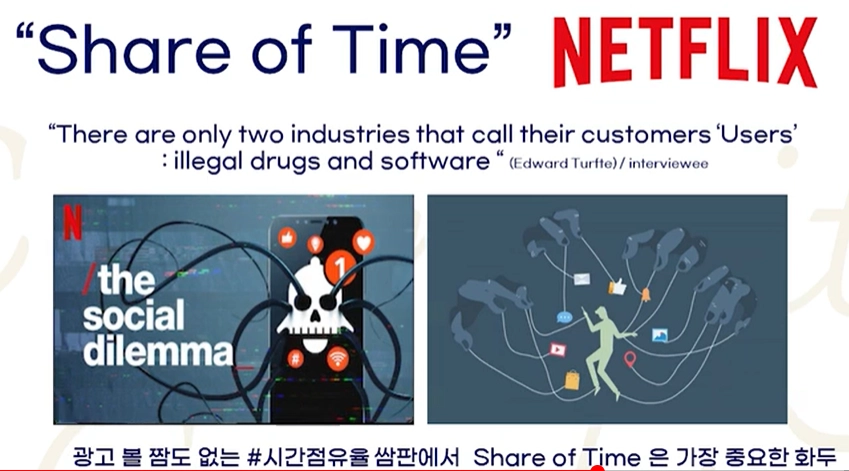 "Share of Time" NETFLIX

"There are only two industries that call their customers 'Users' : illegal drugs and software " (Edward Turfte) / interviewee

N

/the social dilemma

1

#

광고 볼 짬도 없는 #시간점유율 쌈판에서 Share of Time 은 가장 중요한 화두